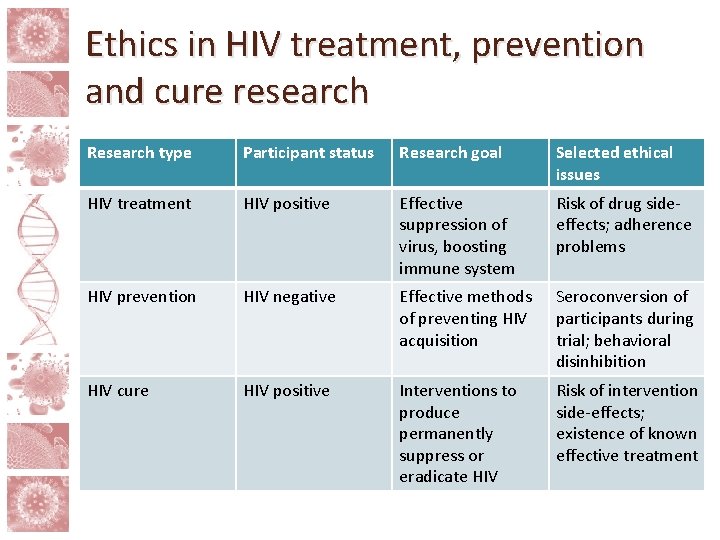 Ethics in HIV treatment, prevention and cure research

| Research type | Participant status | Research goal | Selected ethical issues |
|---|---|---|---|
| HIV treatment | HIV positive | Effective suppression of virus, boosting immune system | Risk of drug side-effects; adherence problems |
| HIV prevention | HIV negative | Effective methods of preventing HIV acquisition | Seroconversion of participants during trial; behavioral disinhibition |
| HIV cure | HIV positive | Interventions to produce permanently suppress or eradicate HIV | Risk of intervention side-effects; existence of known effective treatment |